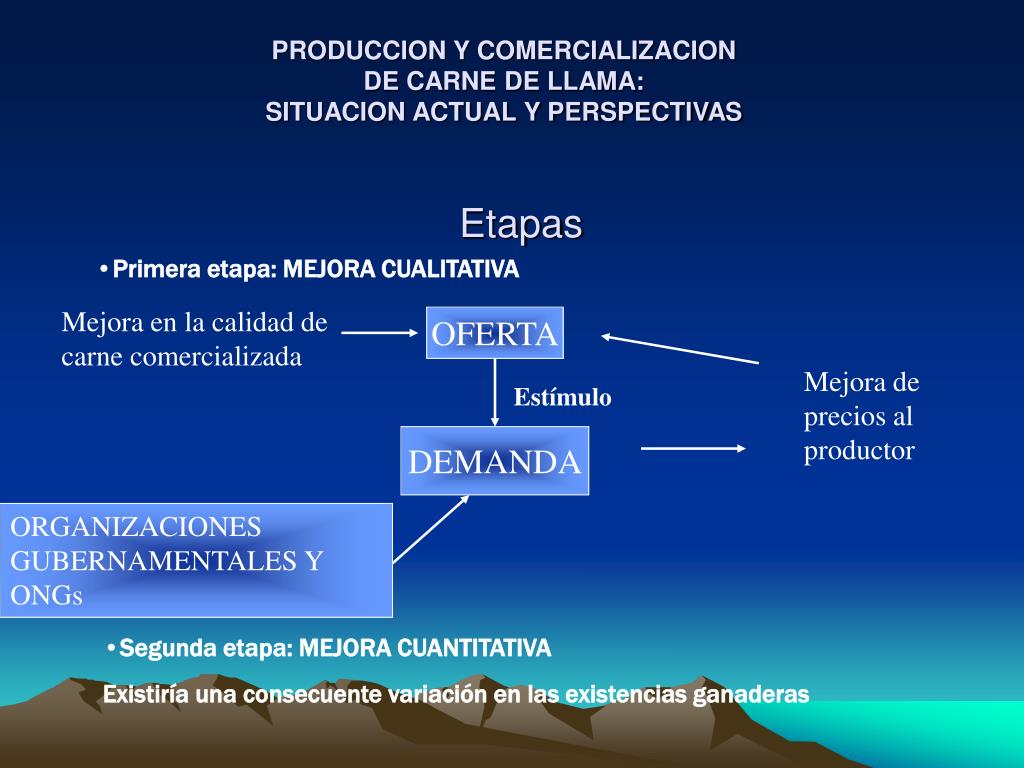 PRODUCCION Y COMERCIALIZACION
DE CARNE DE LLAMA:
SITUACION ACTUAL Y PERSPECTIVAS

Etapas

• Primera etapa: MEJORA CUALITATIVA

Mejora en la calidad de carne comercializada

OFERTA

Estímulo

DEMANDA

Mejora de precios al productor

ORGANIZACIONES GUBERNAMENTALES Y ONGs

• Segunda etapa: MEJORA CUANTITATIVA

Existiría una consecuente variación en las existencias ganaderas